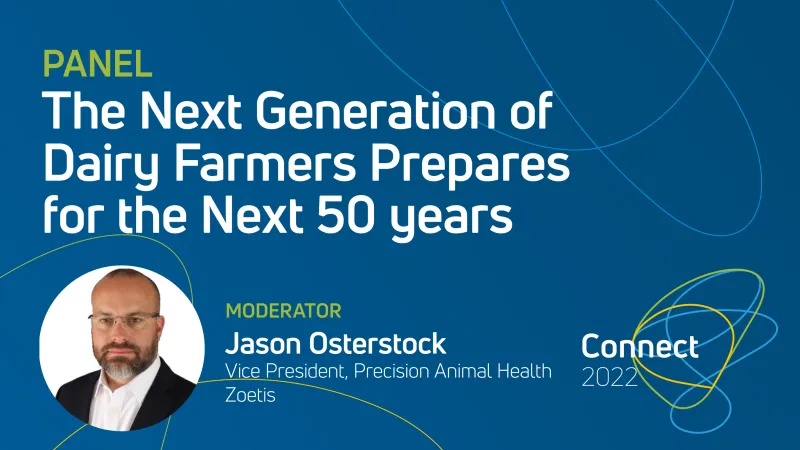 PANEL
The Next Generation of Dairy Farmers Prepares for the Next 50 years

MODERATOR
Jason Osterstock
Vice President, Precision Animal Health
Zoetis

Connect
2022